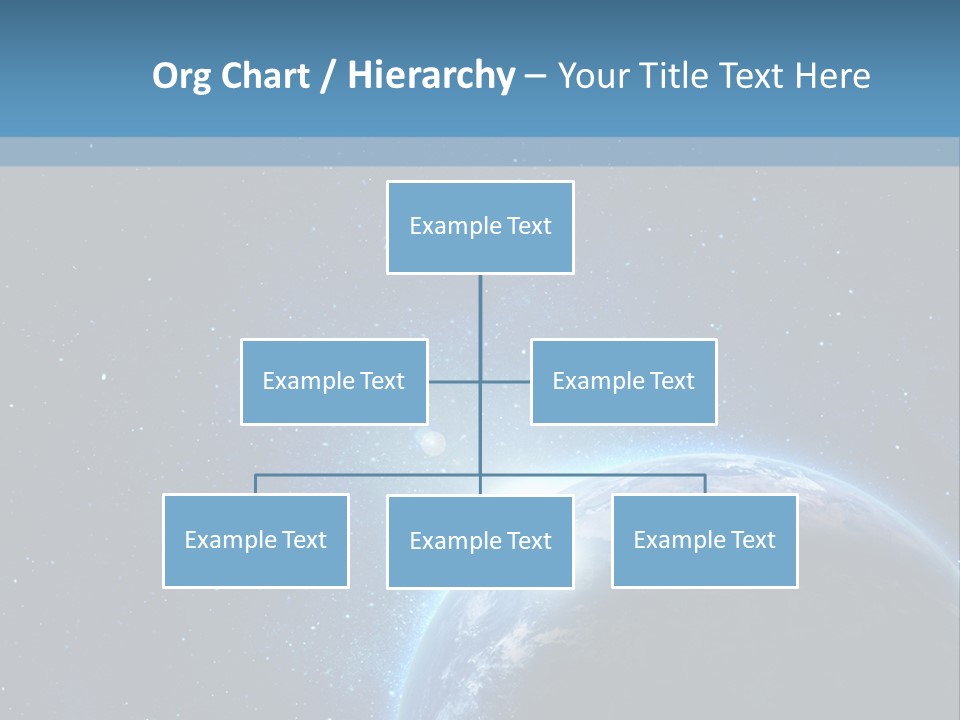 Org Chart / Hierarchy – Your Title Text Here

Example Text

Example Text

Example Text

Example Text

Example Text

Example Text